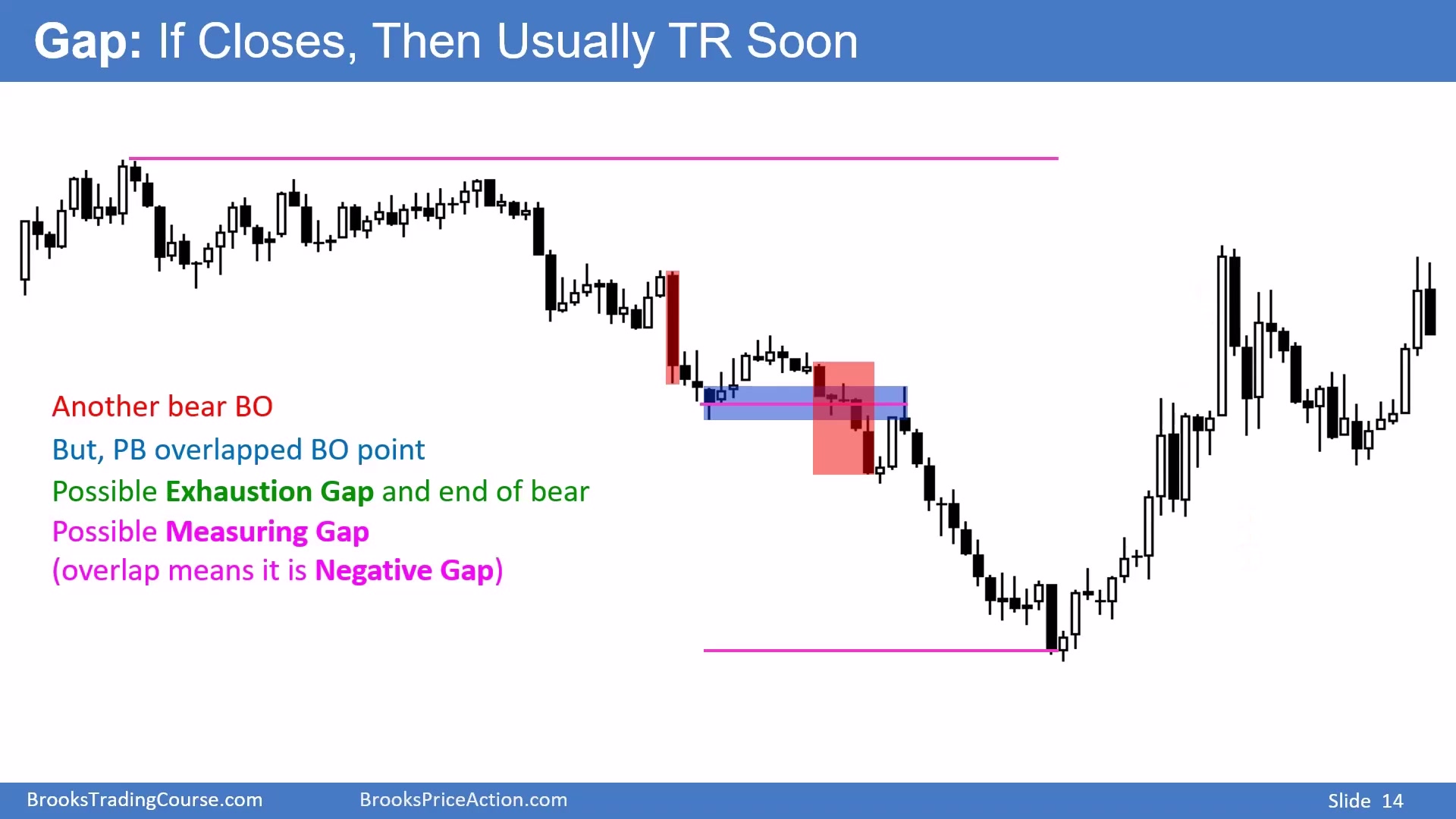 Gap: If Closes, Then Usually TR Soon

Another bear BO

But, PB overlapped BO point

Possible Exhaustion Gap and end of bear

Possible Measuring Gap
(overlap means it is Negative Gap)

BrooksTradingCourse.com BrooksPriceAction.com Slide 14